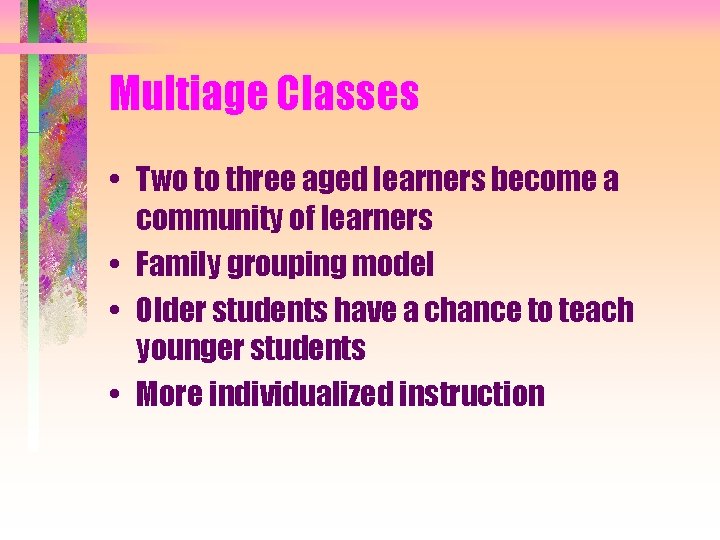 Multiage Classes

• Two to three aged learners become a community of learners
• Family grouping model
• Older students have a chance to teach younger students
• More individualized instruction